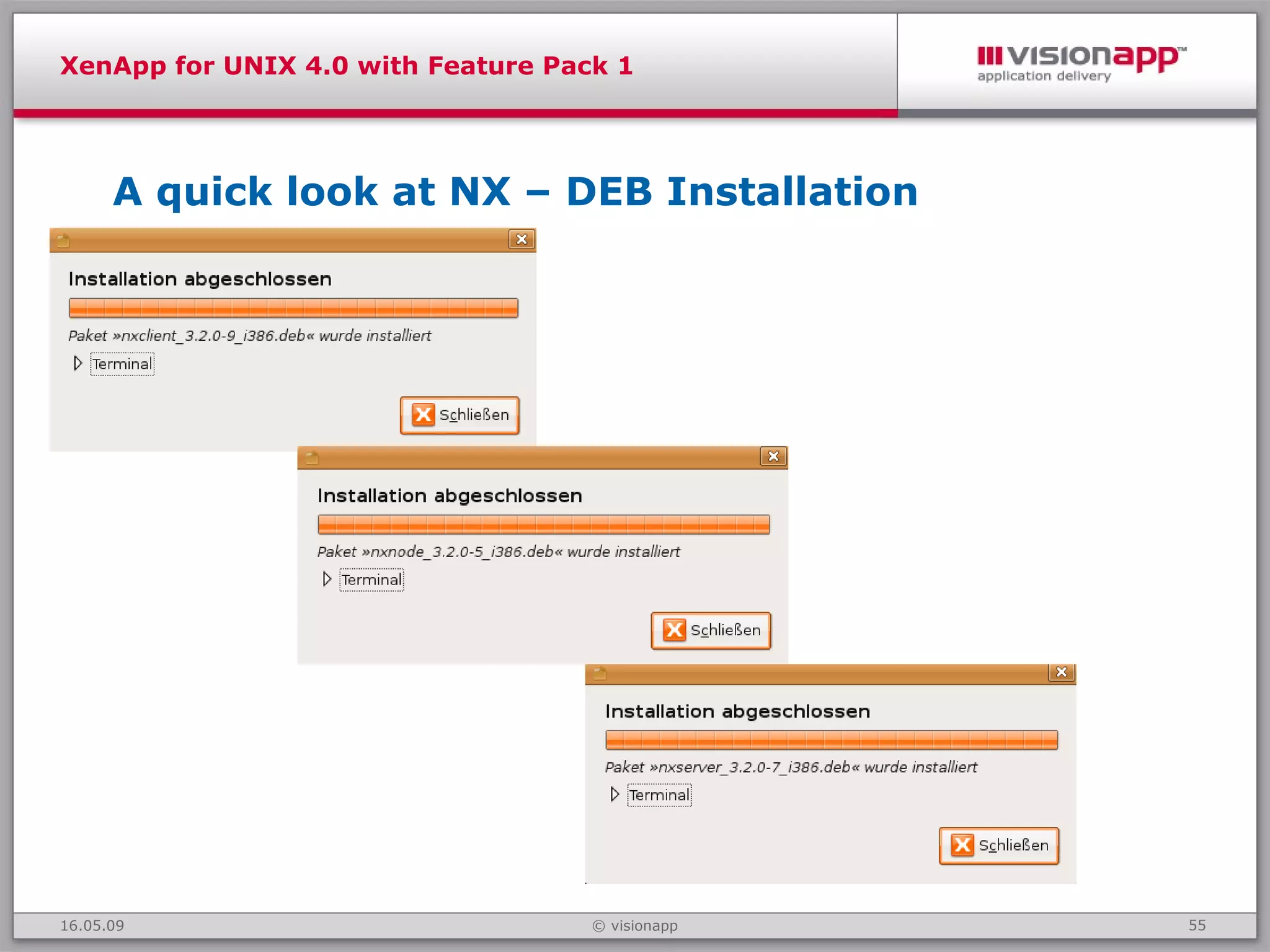 XenApp for UNIX 4.0 with Feature Pack 1

visionapp™
application delivery

A quick look at NX – DEB Installation

Installation abgeschlossen

Paket »nxclient_3.2.0-9_i386.deb« wurde installiert

Terminal

Schließen

Installation abgeschlossen

Paket »nxnode_3.2.0-5_i386.deb« wurde installiert

Terminal

Schließen

Installation abgeschlossen

Paket »nxserver_3.2.0-7_i386.deb« wurde installiert

Terminal

Schließen

16.05.09

© visionapp

55